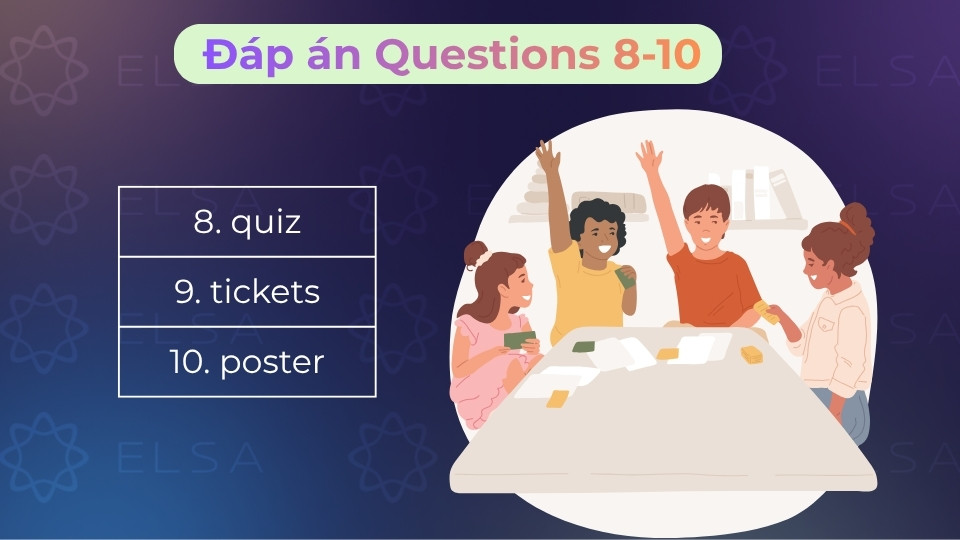 Đáp án Questions 8-10

| 8. quiz |
|---|
| 9. tickets |
| 10. poster |

ELSA